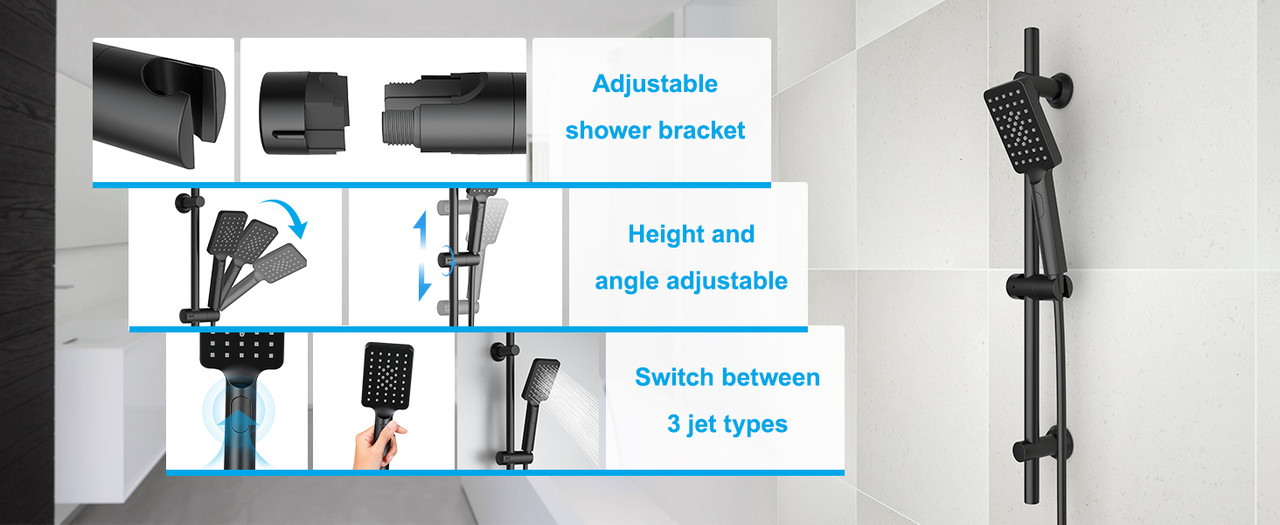 Adjustable shower bracket

Height and angle adjustable

Switch between 3 jet types